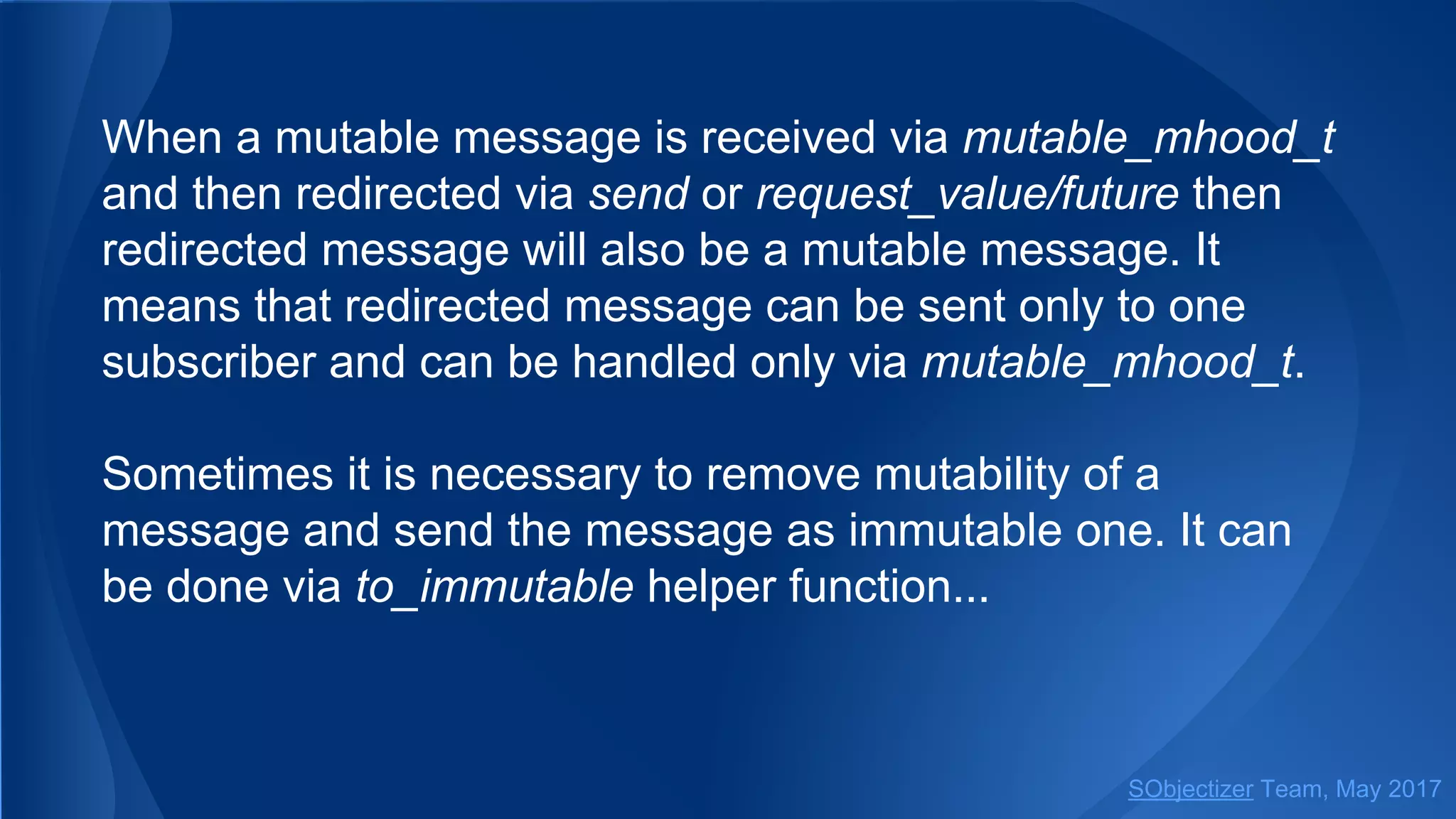 When a mutable message is received via mutable_mhood_t and then redirected via send or request_value/future then redirected message will also be a mutable message. It means that redirected message can be sent only to one subscriber and can be handled only via mutable_mhood_t.

Sometimes it is necessary to remove mutability of a message and send the message as immutable one. It can be done via to_immutable helper function...

SObjectizer Team, May 2017